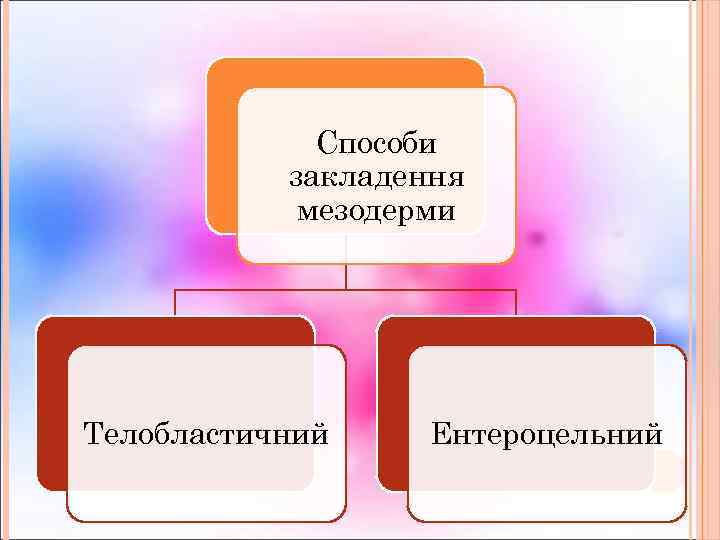 Способи закладення мезодерми

Телобластичний

Ентероцельний